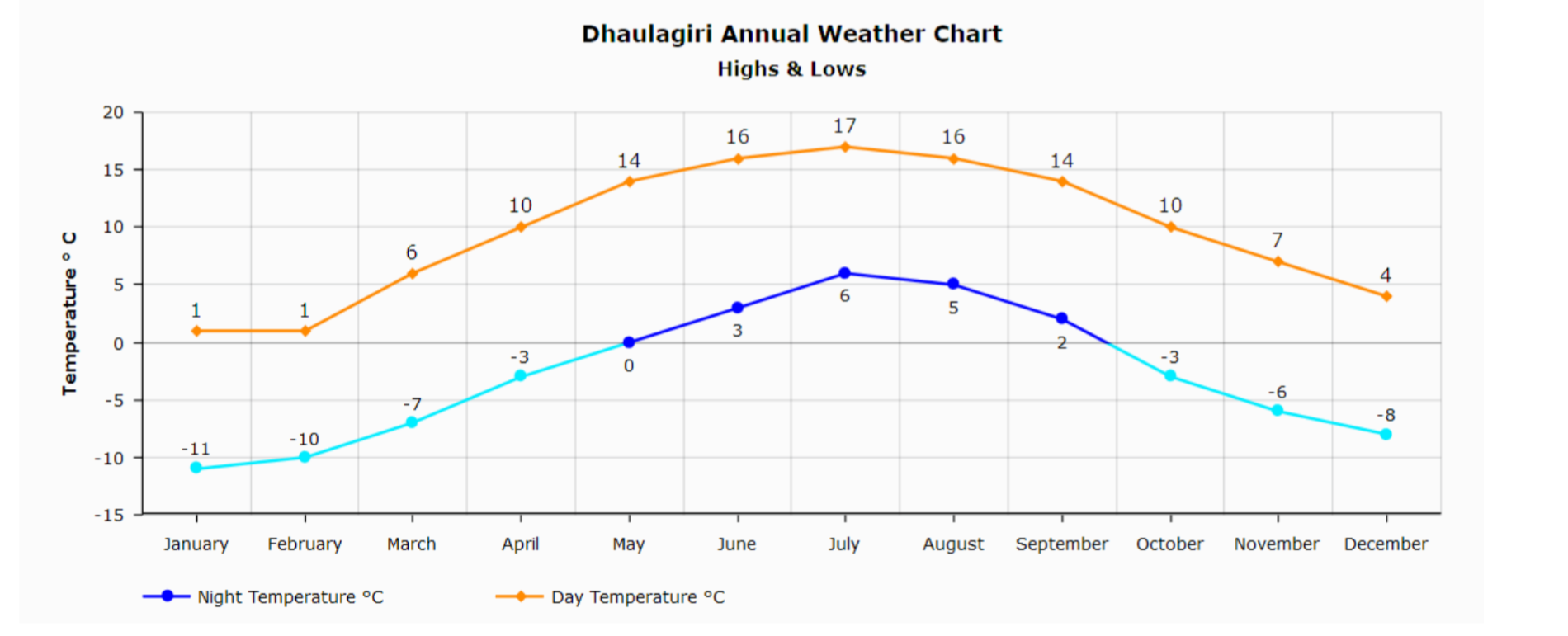 Dhaulagiri Annual Weather Chart
Highs & Lows

Temperature ° C

20
15
10
5
0
-5
-10
-15

1 1 6 10 14 16 17 16 14 10 7 4

-11 -10 -7 -3 0 3 6 5 2 -3 -6 -8

January February March April May June July August September October November December

Night Temperature °C
Day Temperature °C